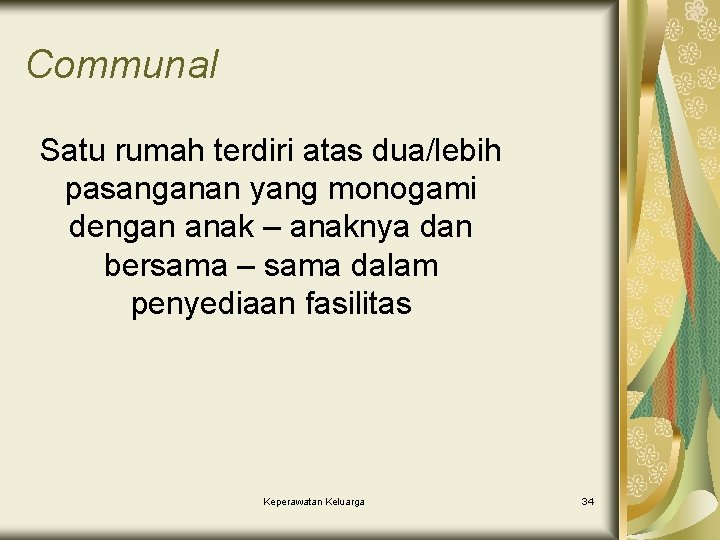 Communal

Satu rumah terdiri atas dua/lebih pasanganan yang monogami dengan anak – anaknya dan bersama – sama dalam penyediaan fasilitas

Keperawatan Keluarga

34